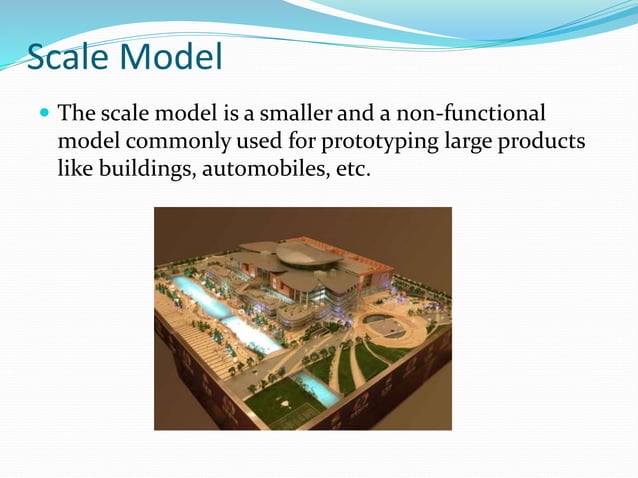 Scale Model

The scale model is a smaller and a non-functional model commonly used for prototyping large products like buildings, automobiles, etc.